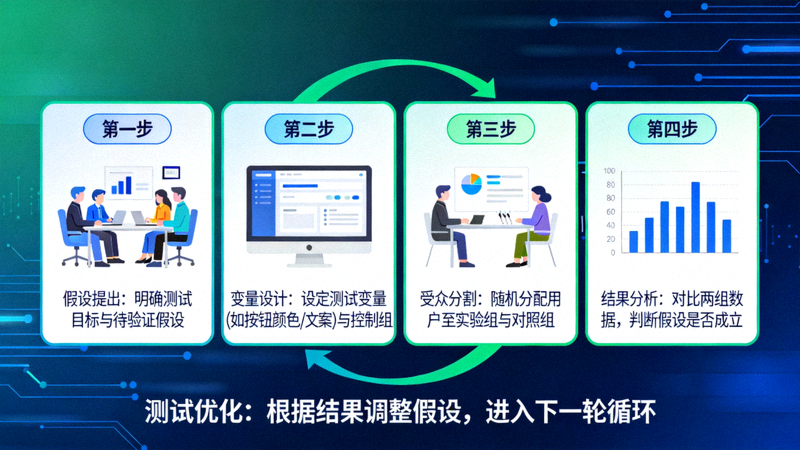 第一步

假设提出：明确测试目标与待验证假设

第二步

变量设计：设定测试变量(如按钮颜色/文案)与控制组

第三步

受众分割：随机分配用户至实验组与对照组

第四步

100
80
60
40
20
0

结果分析：对比两组数据，判断假设是否成立

测试优化：根据结果调整假设，进入下一轮循环